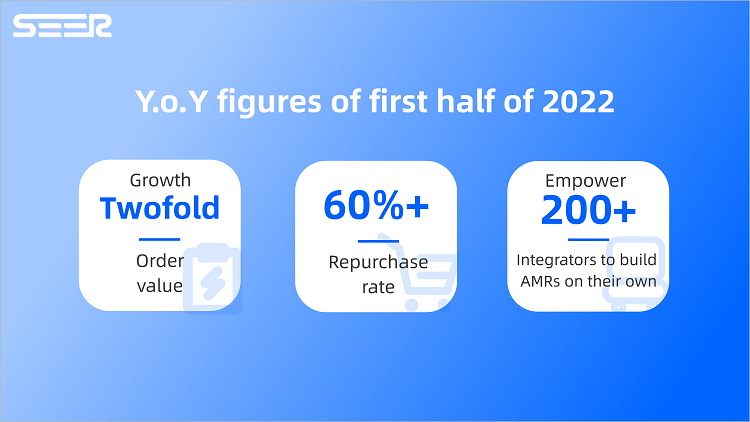 SEER

Y.o.Y figures of first half of 2022

Growth
Twofold
Order value

60%+
Repurchase rate

Empower
200+
Integrators to build AMRs on their own